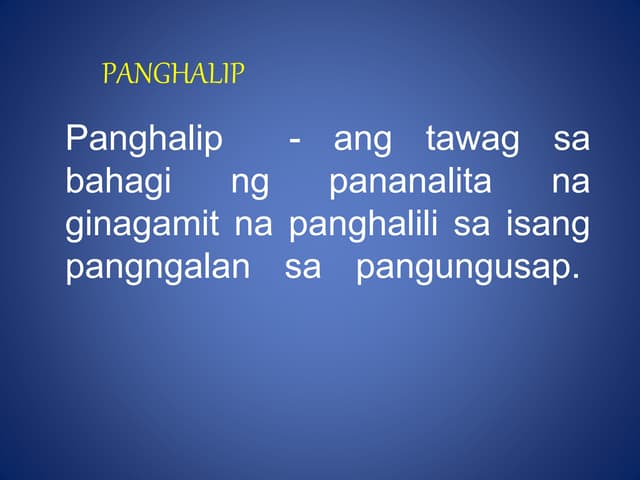 PANGHALIP

Panghalip - ang tawag sa bahagi ng pananalita na ginagamit na panghalili sa isang pangngalan sa pangungusap.